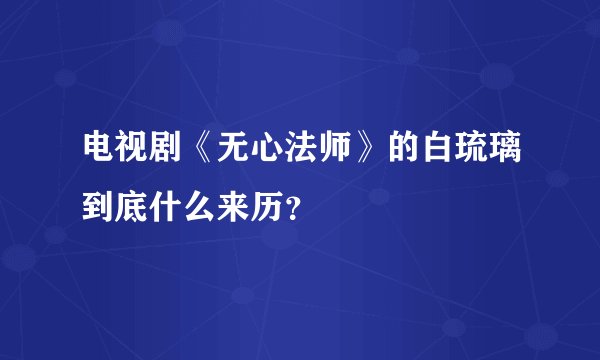 电视剧《无心法师》的白琉璃到底什么来历?